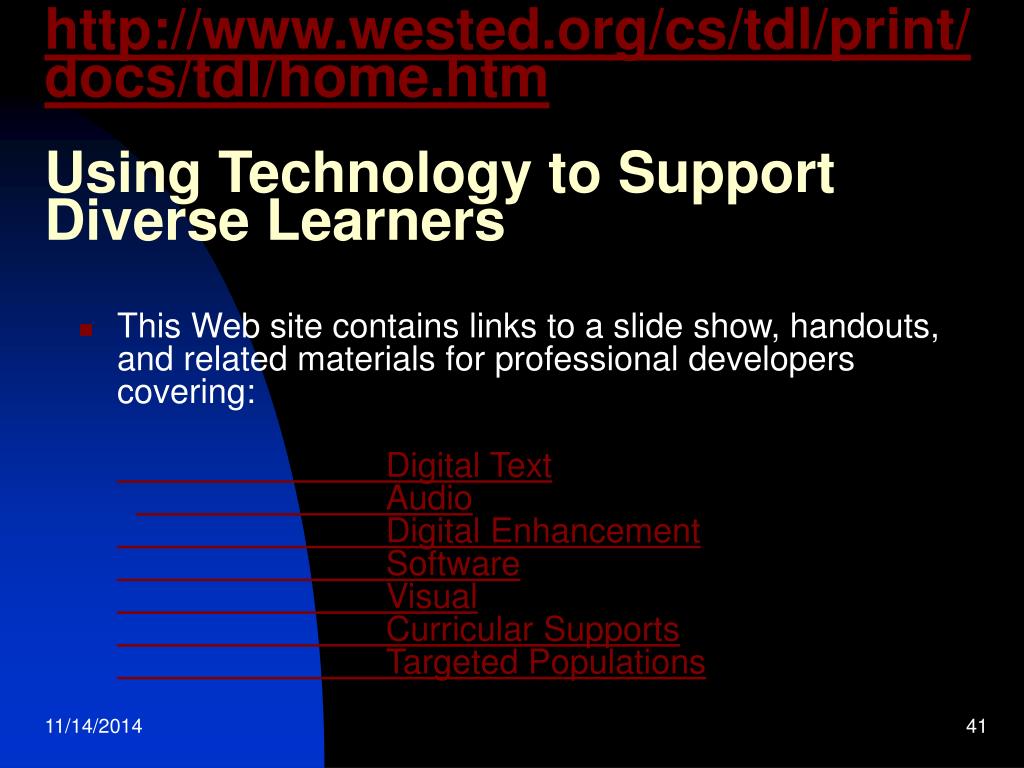 http://www.wested.org/cs/tdl/print/docs/tdl/home.htm

Using Technology to Support Diverse Learners

This Web site contains links to a slide show, handouts, and related materials for professional developers covering:

Digital Text
Audio
Digital Enhancement
Software
Visual
Curricular Supports
Targeted Populations

11/14/2014

41